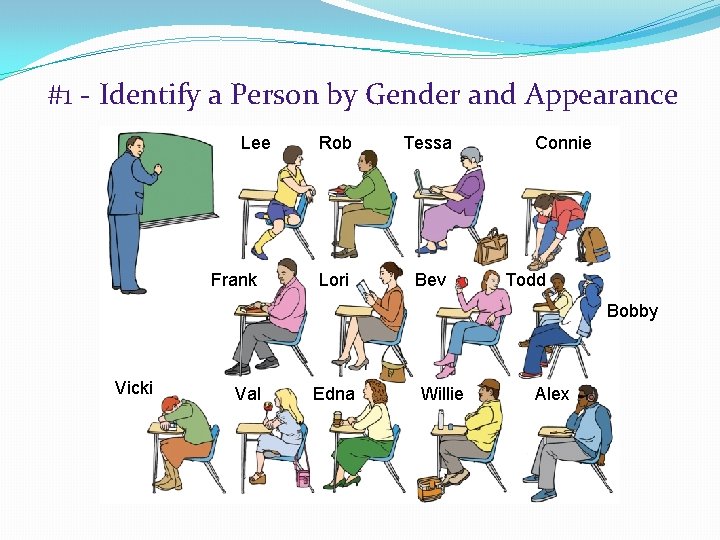 #1 - Identify a Person by Gender and Appearance

Lee Rob Tessa Connie

Frank Lori Bev Todd Bobby

Vicki Val Edna Willie Alex